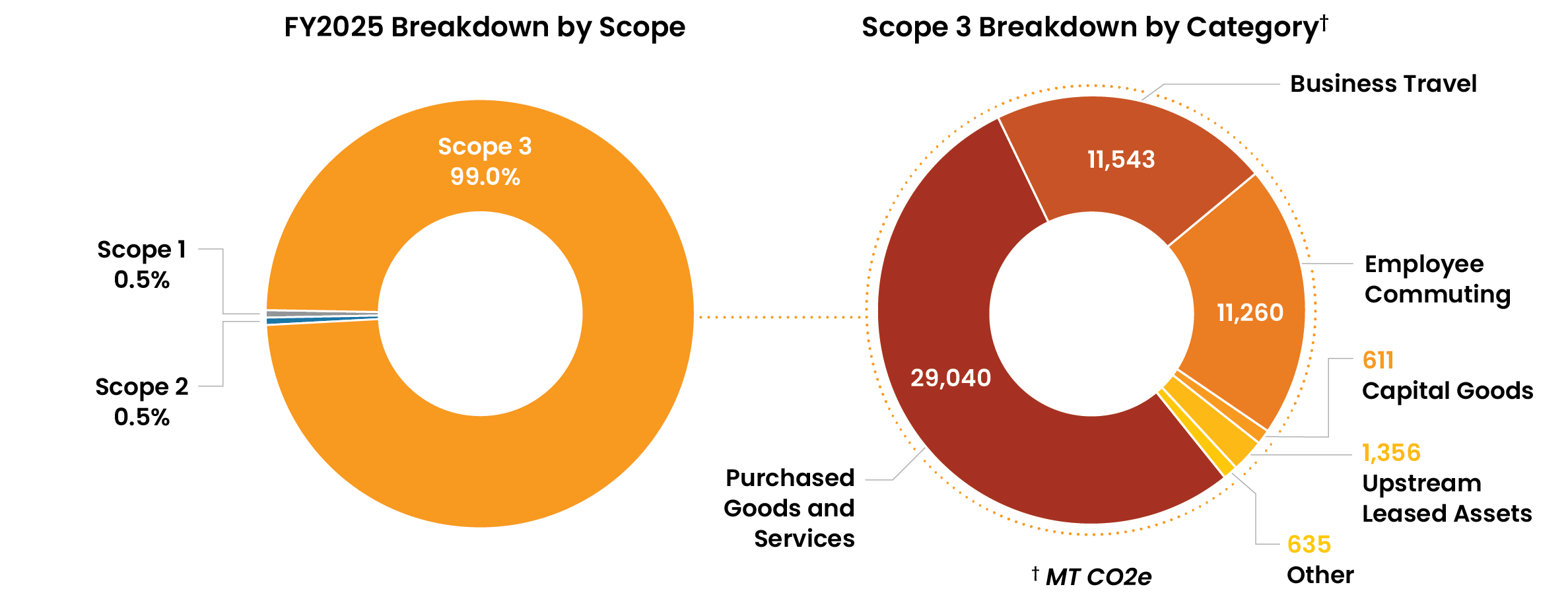 FY2025 Breakdown by Scope

Scope 3
99.0%

Scope 1
0.5%

Scope 2
0.5%

Scope 3 Breakdown by Category†

Business Travel

11,543

Employee Commuting

11,260

611
Capital Goods

1,356
Upstream Leased Assets

635
Other

29,040

Purchased Goods and Services

† MT CO2e